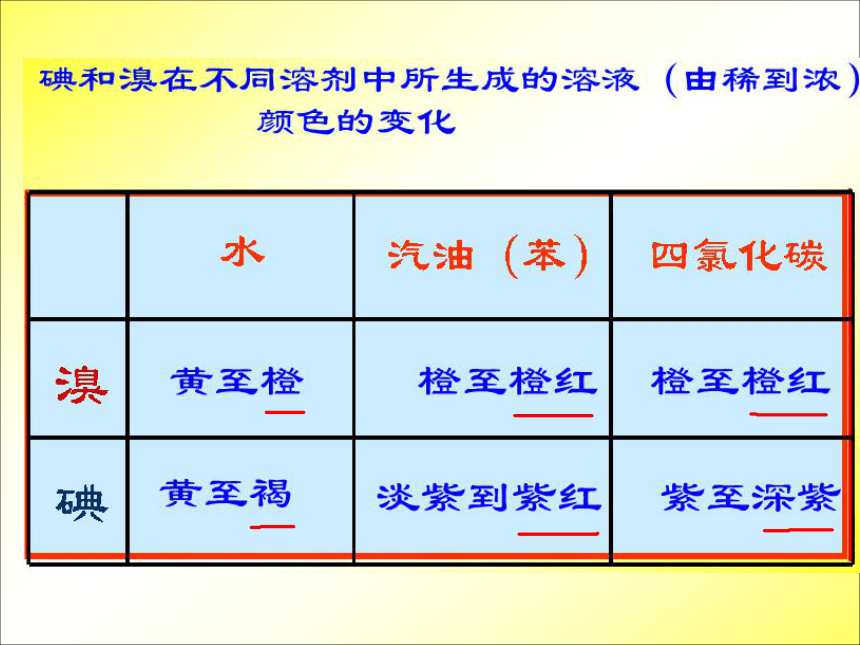 碘和溴在不同溶剂中所生成的溶液（由稀到浓）颜色的变化

| | 水 | 汽油（苯） | 四氯化碳 |
|---|---|---|---|
| 溴 | 黄至橙 | 橙至橙红 | 橙至橙红 |
| 碘 | 黄至褐 | 淡紫到紫红 | 紫至深紫 |